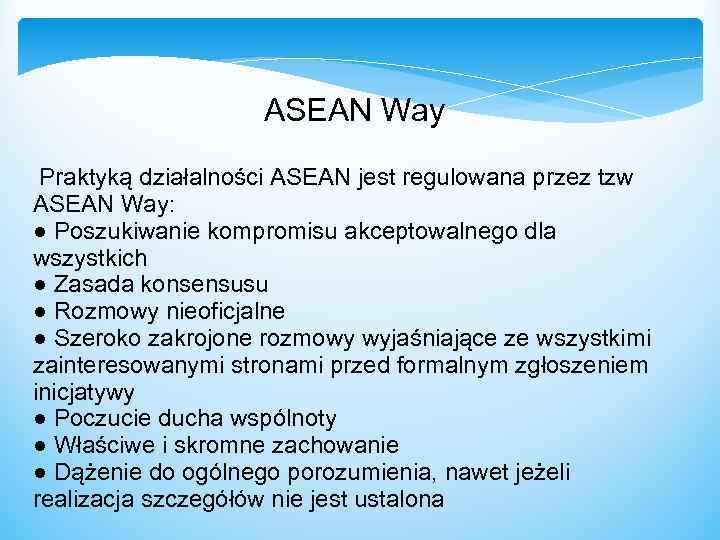 ASEAN Way

Praktyką działalności ASEAN jest regulowana przez tzw ASEAN Way:
● Poszukiwanie kompromisu akceptowalnego dla wszystkich
● Zasada konsensusu
● Rozmowy nieoficjalne
● Szeroko zakrojone rozmowy wyjaśniające ze wszystkimi zainteresowanymi stronami przed formalnym zgłoszeniem inicjatywy
● Poczucie ducha wspólnoty
● Właściwe i skromne zachowanie
● Dążenie do ogólnego porozumienia, nawet jeżeli realizacja szczegółów nie jest ustalona